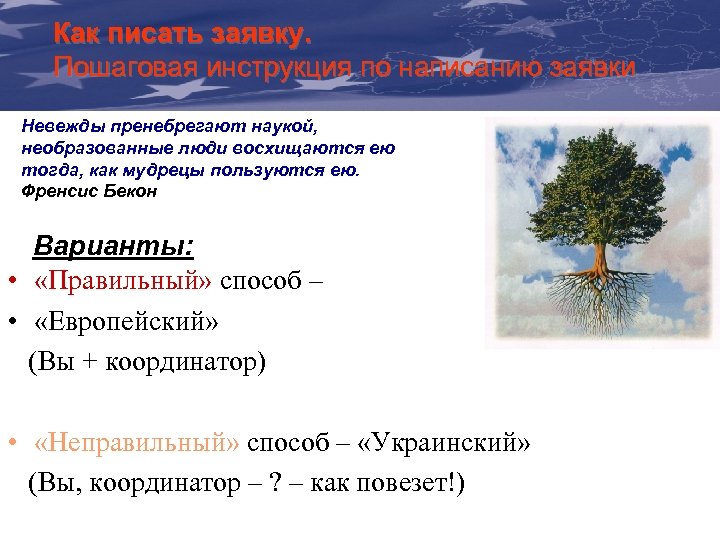 Как писать заявку.
Пошаговая инструкция по написанию заявки

Невежды пренебрегают наукой, необразованные люди восхищаются ею тогда, как мудрецы пользуются ею.
Френсис Бекон

Варианты:
• «Правильный» способ –
• «Европейский»
(Вы + координатор)

• «Неправильный» способ – «Украинский»
(Вы, координатор – ? – как повезет!)